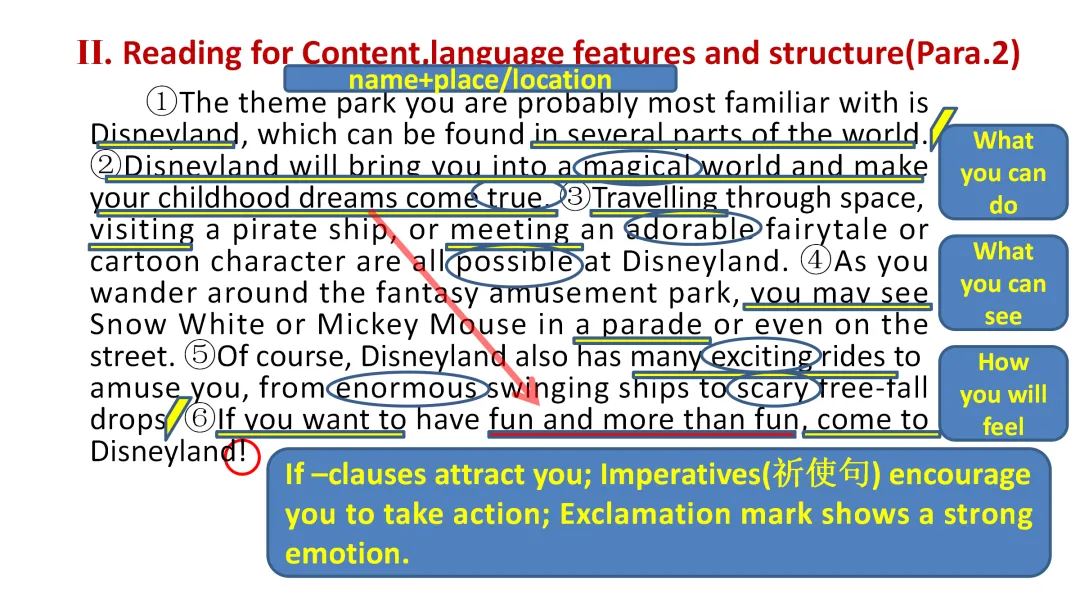 II. Reading for Content,language features and structure(Para.2)

name+place/location

①The theme park you are probably most familiar with is Disneyland, which can be found in several parts of the world. ②Disneyland will bring you into a magical world and make your childhood dreams come true. ③Travelling through space, visiting a pirate ship, or meeting an adorable fairytale or cartoon character are all possible at Disneyland. ④As you wander around the fantasy amusement park, you may see Snow White or Mickey Mouse in a parade or even on the street. ⑤Of course, Disneyland also has many exciting rides to amuse you, from enormous swinging ships to scary free-fall drops. ⑥If you want to have fun and more than fun, come to Disneyland!

What you can do

What you can see

How you will feel

If –clauses attract you; Imperatives(祈使句) encourage you to take action; Exclamation mark shows a strong emotion.